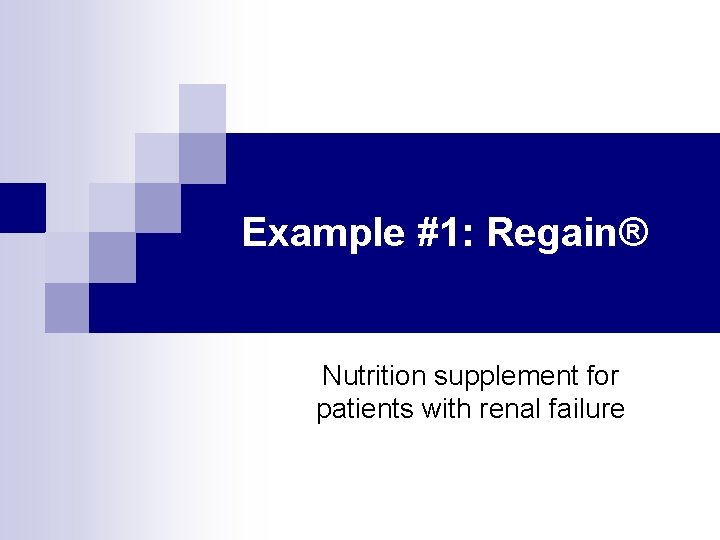 Example #1: Regain®

Nutrition supplement for patients with renal failure